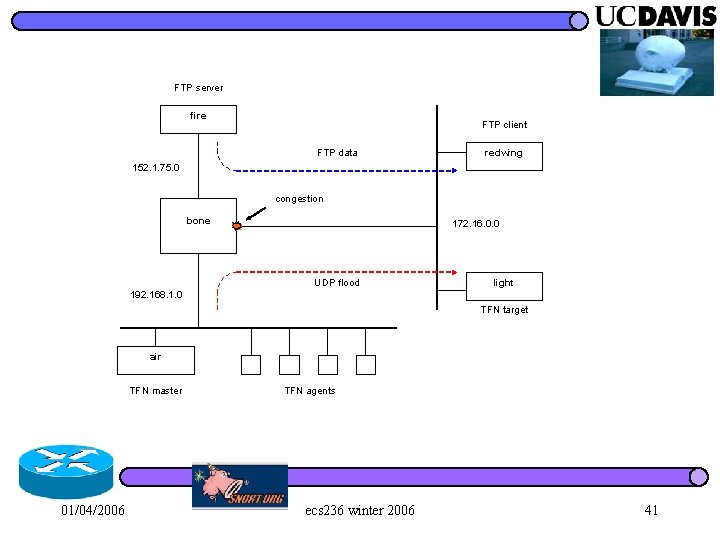 UCDAVIS

FTP server

fire

FTP client

FTP data

redwing

152.1.75.0

congestion

bone

172.16.0.0

UDP flood

light

192.168.1.0

TFN target

air

TFN master

TFN agents

SNORT.ORG

01/04/2006

ecs236 winter 2006

41